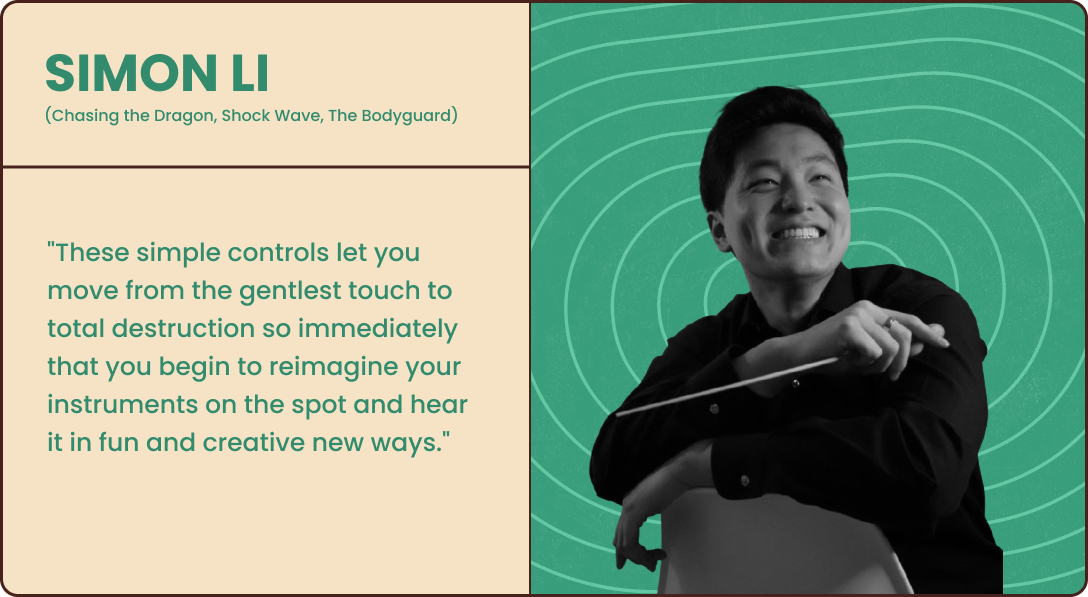 SIMON LI
(Chasing the Dragon, Shock Wave, The Bodyguard)

"These simple controls let you move from the gentlest touch to total destruction so immediately that you begin to reimagine your instruments on the spot and hear it in fun and creative new ways."